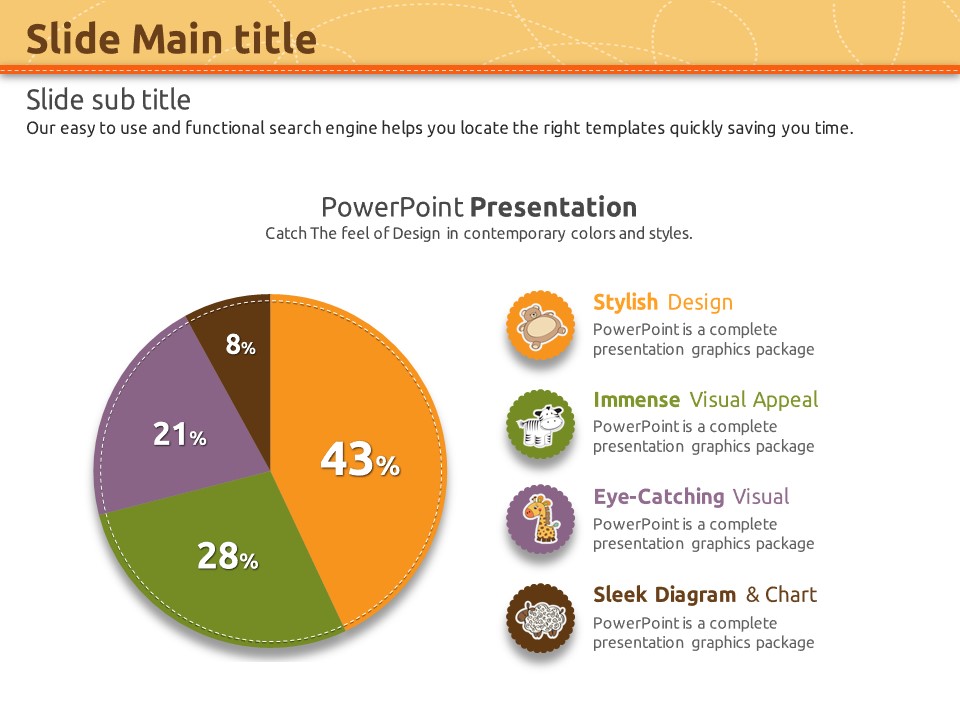 Slide Main title

Slide sub title
Our easy to use and functional search engine helps you locate the right templates quickly saving you time.

PowerPoint Presentation
Catch The feel of Design in contemporary colors and styles.

8%
21%
43%
28%

Stylish Design
PowerPoint is a complete presentation graphics package

Immense Visual Appeal
PowerPoint is a complete presentation graphics package

Eye-Catching Visual
PowerPoint is a complete presentation graphics package

Sleek Diagram & Chart
PowerPoint is a complete presentation graphics package